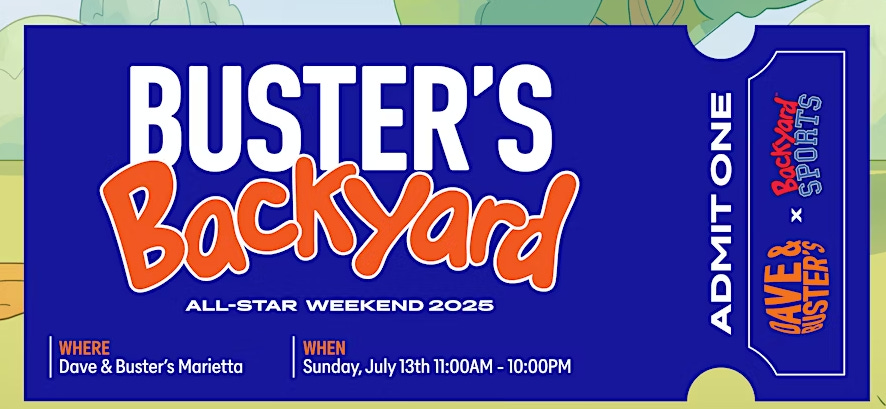 BUSTER'S
Backyard
ALL-STAR WEEKEND 2025

WHERE
Dave & Buster's Marietta

WHEN
Sunday, July 13th 11:00AM - 10:00PM

ADMIT ONE

DAVE & BUSTER'S × Backyard SPORTS